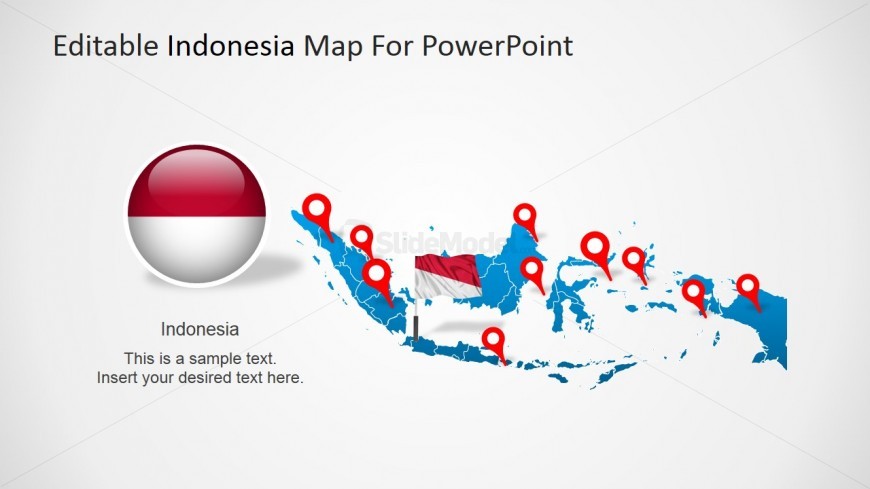 Editable Indonesia Map For PowerPoint

SlideModel

Indonesia

This is a sample text.
Insert your desired text here.